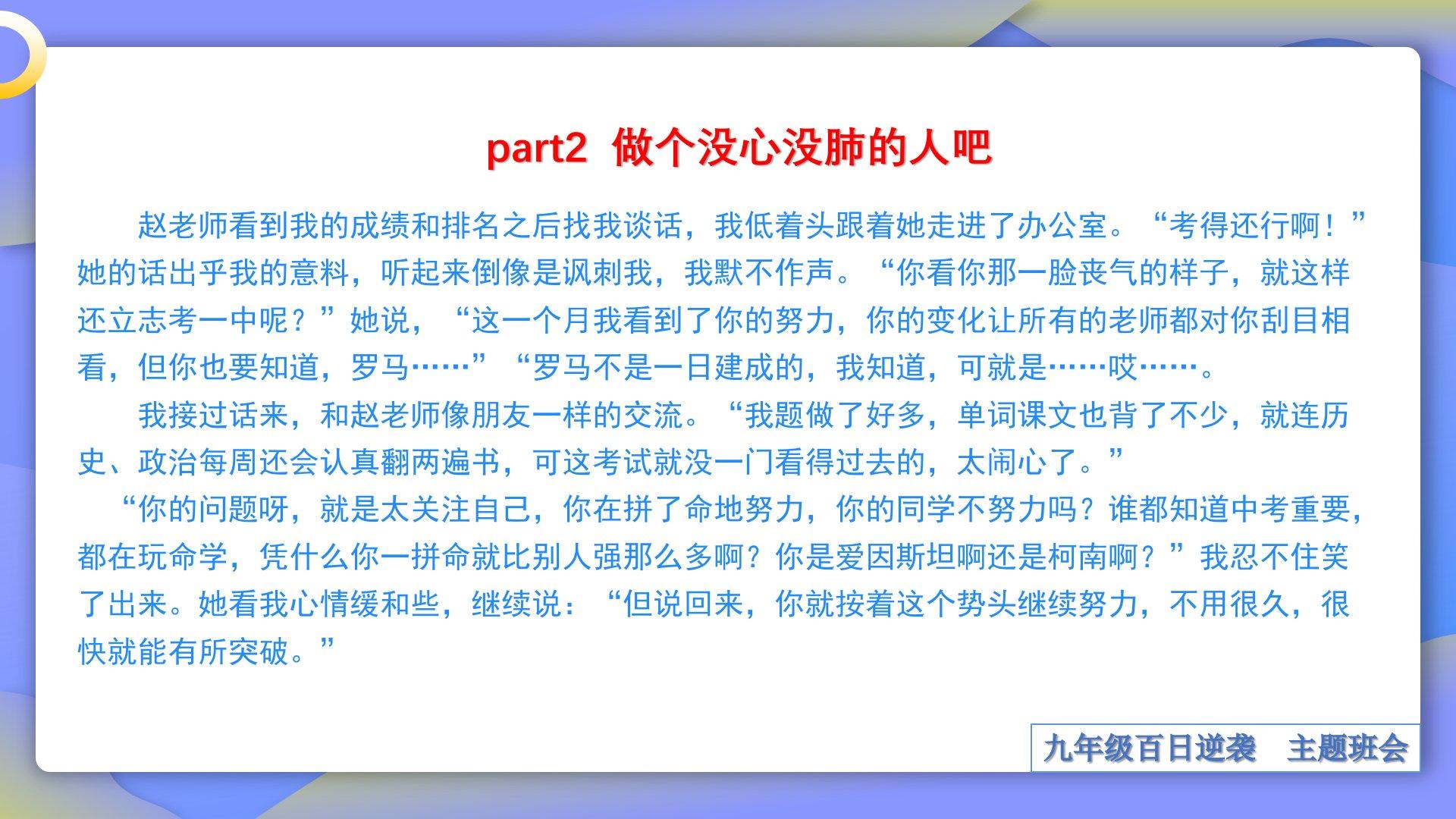 part2 做个没心没肺的人吧

赵老师看到我的成绩和排名之后找我谈话，我低着头跟着她走进了办公室。“考得还行啊！”她的话出乎我的意料，听起来倒像是讽刺我，我默不作声。“你看你那一脸丧气的样子，就这样还立志考一中呢？”她说，“这一个月我看到了你的努力，你的变化让所有的老师都对你刮目相看，但你也要知道，罗马……”“罗马不是一日建成的，我知道，可就是……哎……。

我接过话来，和赵老师像朋友一样的交流。“我题做了好多，单词课文也背了不少，就连历史、政治每周还会认真翻两遍书，可这考试就没一门看得过去的，太闹心了。”

“你的问题呀，就是太关注自己，你在拼了命地努力，你的同学不努力吗？谁都知道中考重要，都在玩命学，凭什么你一拼命就比别人强那么多啊？你是爱因斯坦啊还是柯南啊？”我忍不住笑了出来。她看我心情缓和些，继续说：“但说回来，你就按着这个势头继续努力，不用很久，很快就能有所突破。”

九年级百日逆袭　主题班会